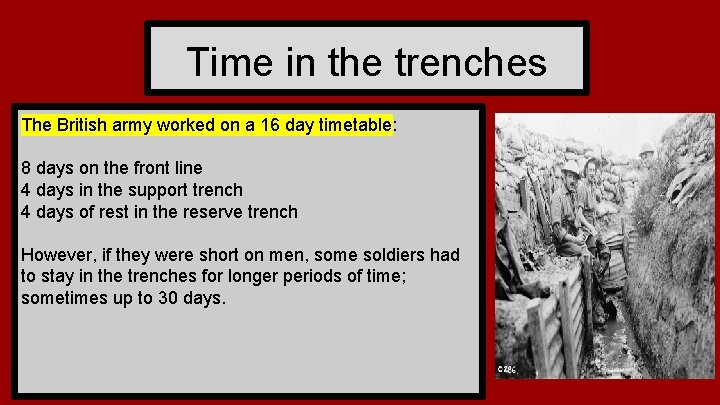 Time in the trenches

The British army worked on a 16 day timetable:

8 days on the front line
4 days in the support trench
4 days of rest in the reserve trench

However, if they were short on men, some soldiers had to stay in the trenches for longer periods of time; sometimes up to 30 days.

C286.